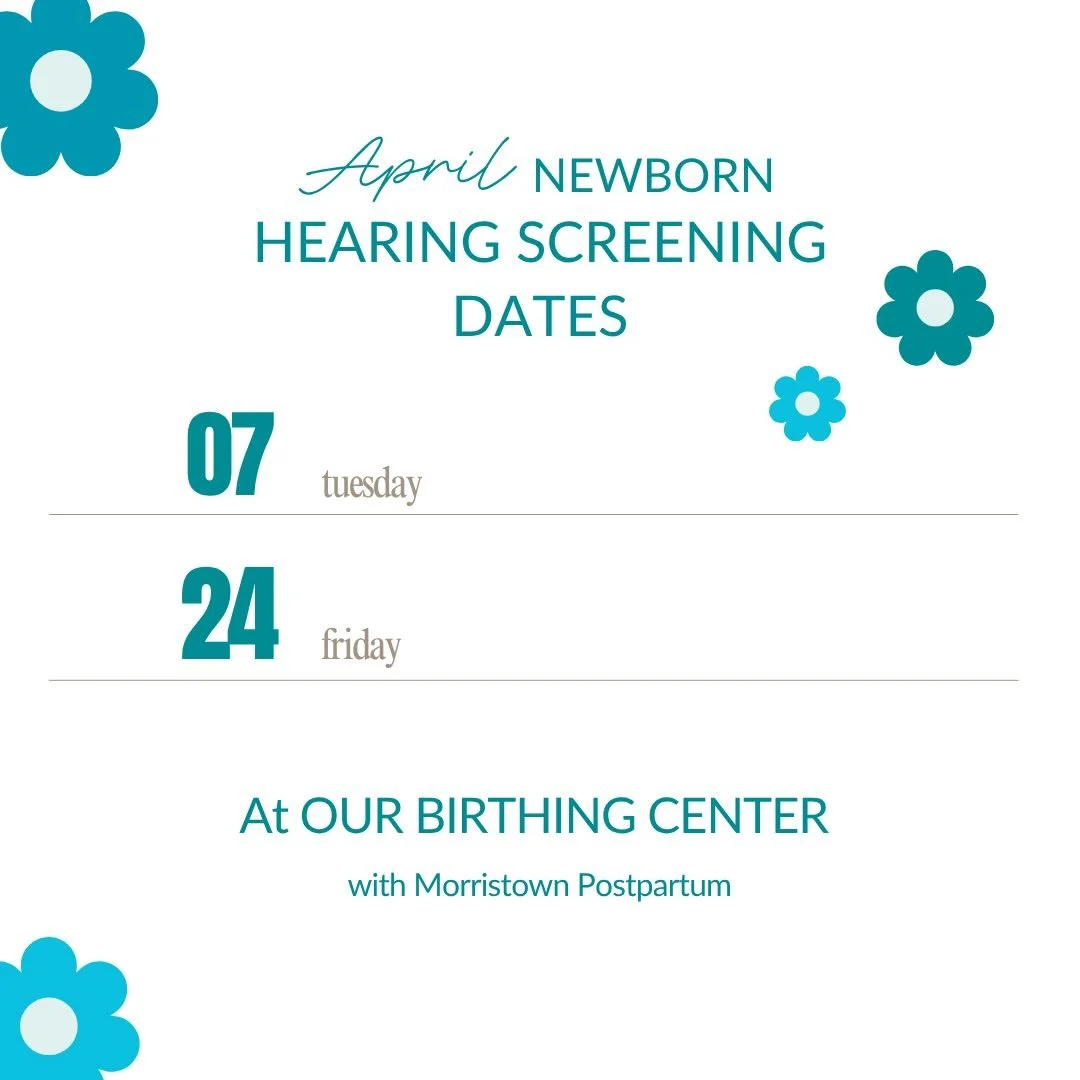 April NEWBORN HEARING SCREENING DATES

07 tuesday

24 friday

At OUR BIRTHING CENTER

with Morristown Postpartum